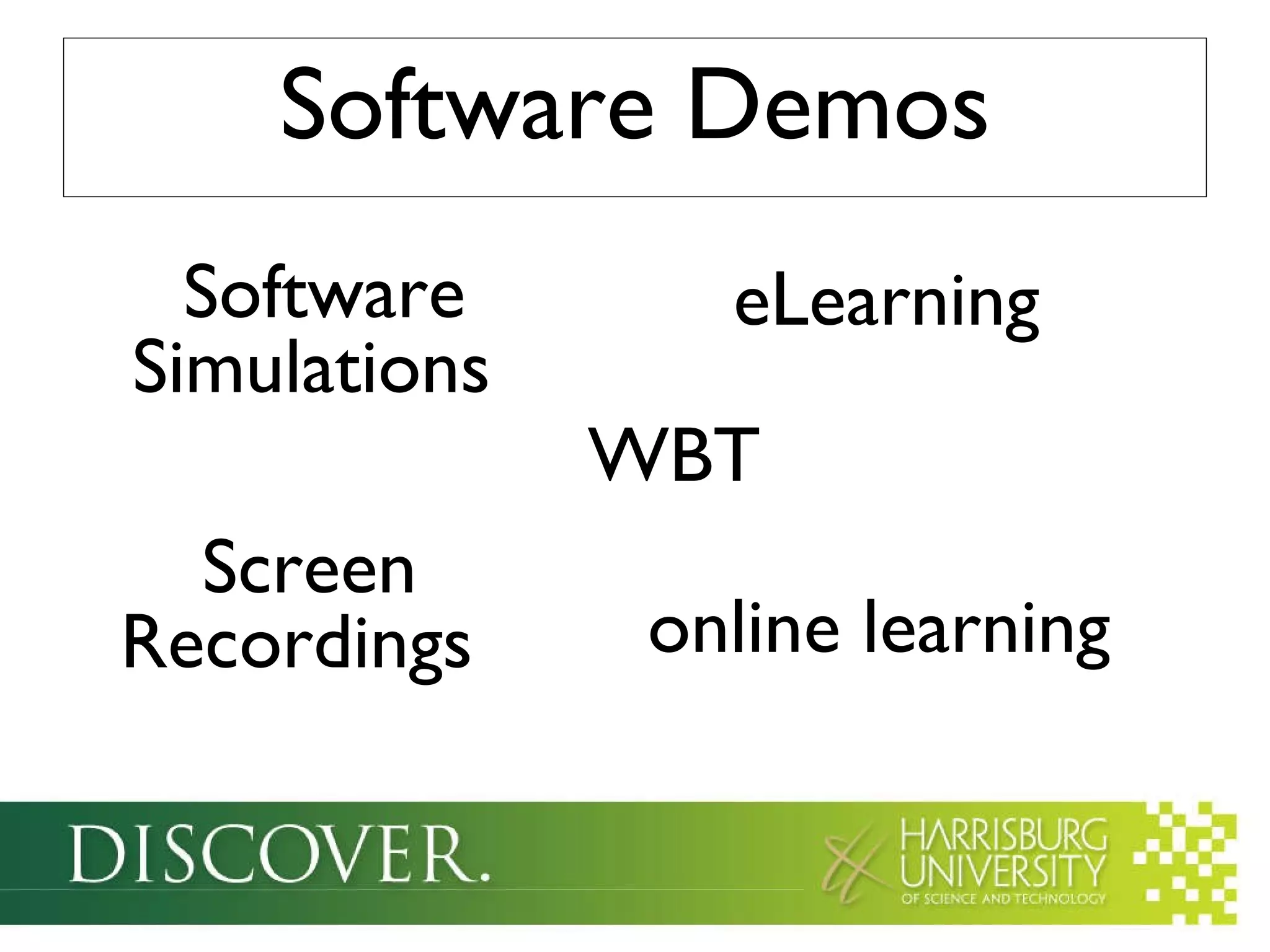 Software Demos

Software Simulations

eLearning

WBT

Screen Recordings

online learning

DISCOVER.

HARRISBURG UNIVERSITY OF SCIENCE AND TECHNOLOGY